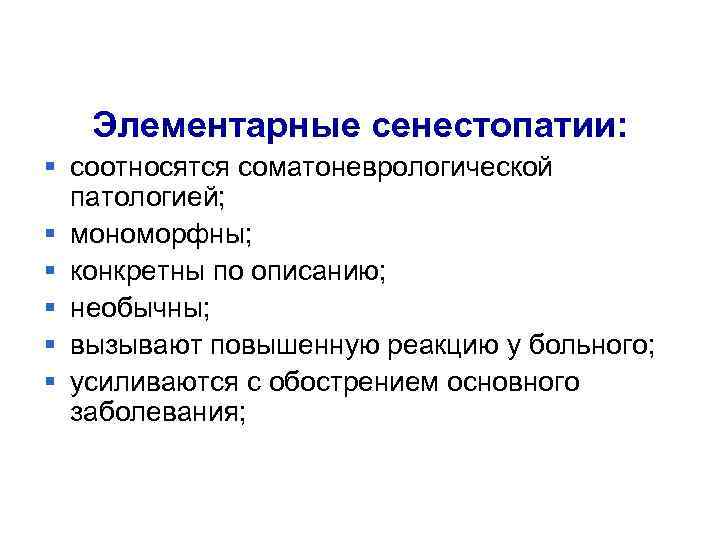 Элементарные сенестопатии:

- соотносятся соматоневрологической патологией;
- мономорфны;
- конкретны по описанию;
- необычны;
- вызывают повышенную реакцию у больного;
- усиливаются с обострением основного заболевания;